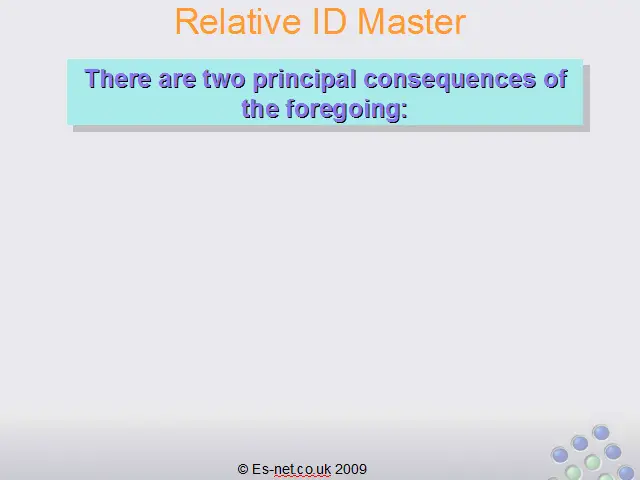 Relative ID Master

There are two principal consequences of the foregoing:

© Es-net.co.uk 2009